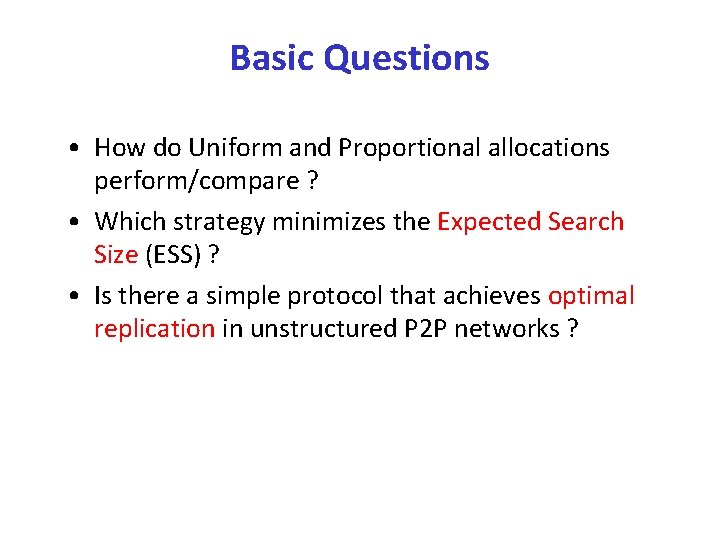 Basic Questions

• How do Uniform and Proportional allocations perform/compare ?

• Which strategy minimizes the Expected Search Size (ESS) ?

• Is there a simple protocol that achieves optimal replication in unstructured P2P networks ?